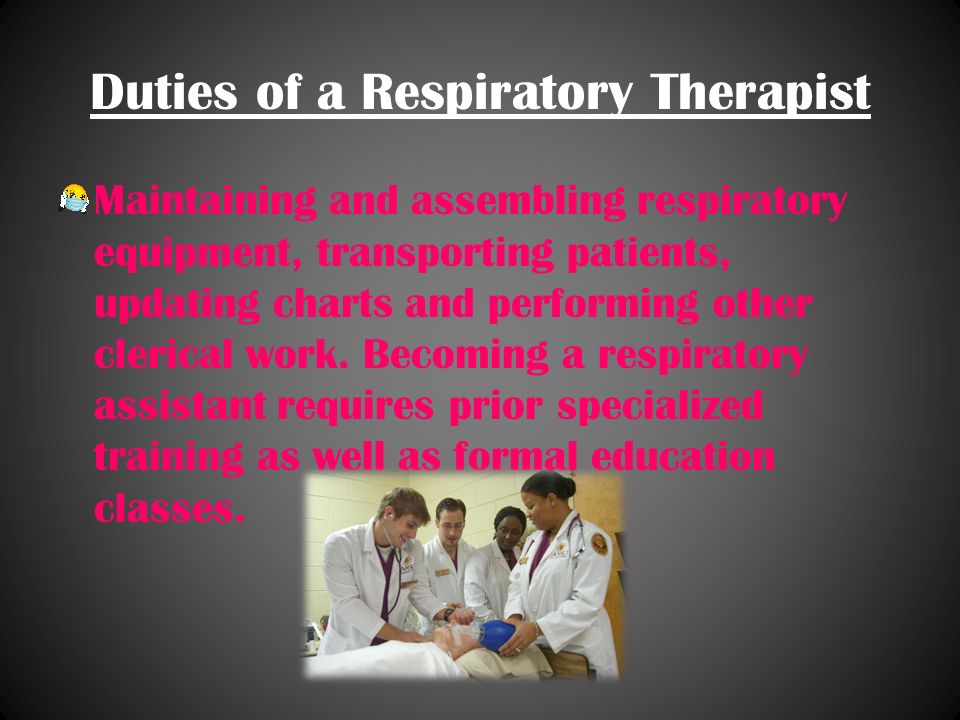 Duties of a Respiratory Therapist

Maintaining and assembling respiratory equipment, transporting patients, updating charts and performing other clerical work. Becoming a respiratory assistant requires prior specialized training as well as formal education classes.